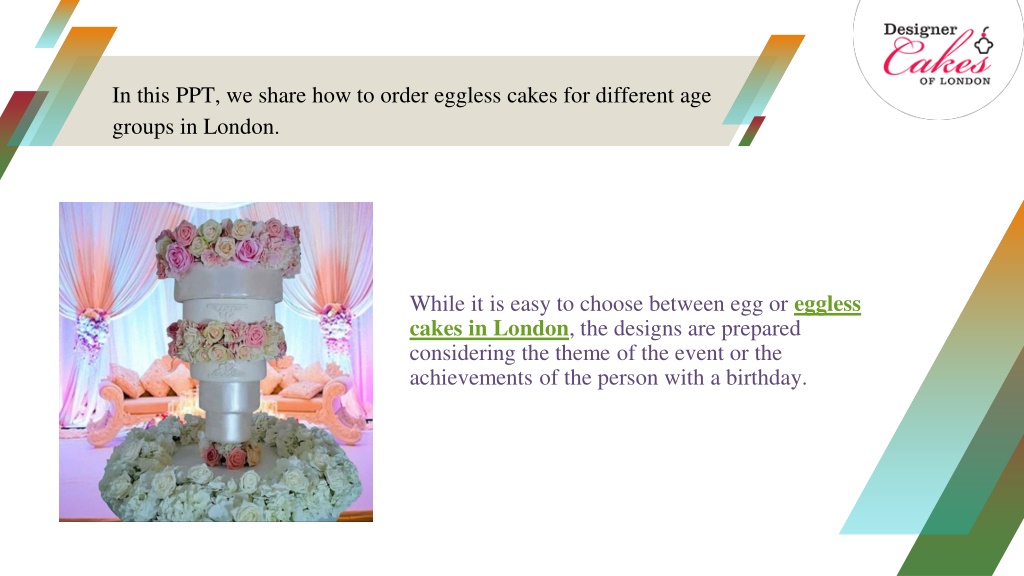 Designer Cakes OF LONDON

In this PPT, we share how to order eggless cakes for different age groups in London.

While it is easy to choose between egg or eggless cakes in London, the designs are prepared considering the theme of the event or the achievements of the person with a birthday.